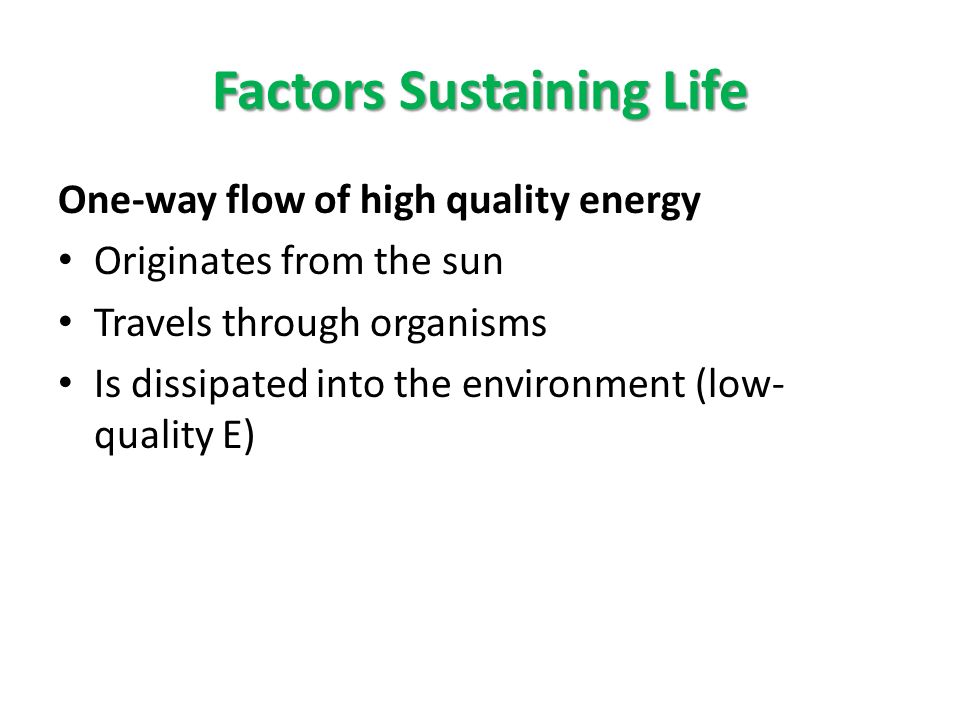 Factors Sustaining Life

One-way flow of high quality energy

• Originates from the sun
• Travels through organisms
• Is dissipated into the environment (low-quality E)